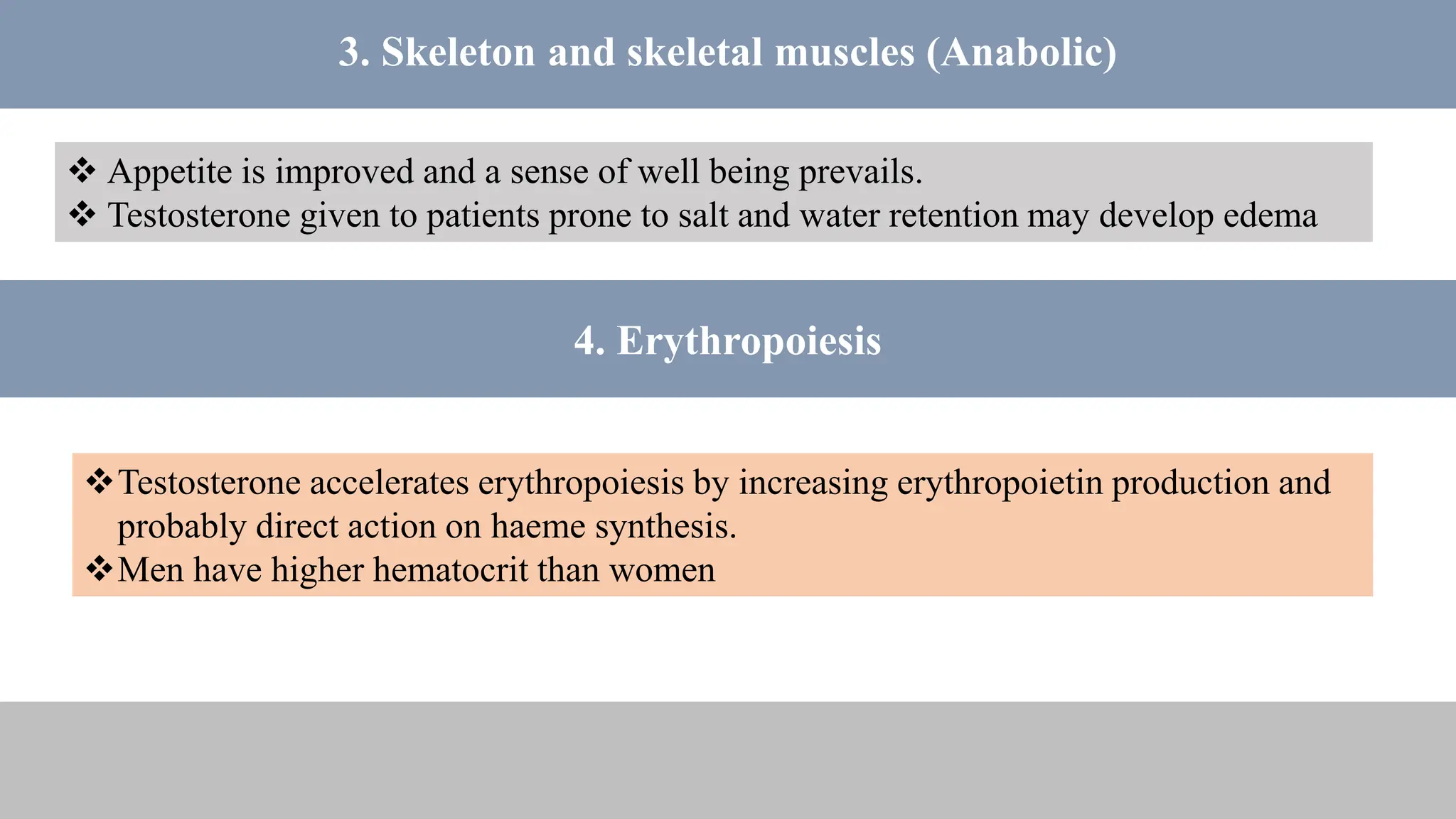 3. Skeleton and skeletal muscles (Anabolic)

❖ Appetite is improved and a sense of well being prevails.
❖ Testosterone given to patients prone to salt and water retention may develop edema

4. Erythropoiesis

❖ Testosterone accelerates erythropoiesis by increasing erythropoietin production and probably direct action on haeme synthesis.
❖ Men have higher hematocrit than women